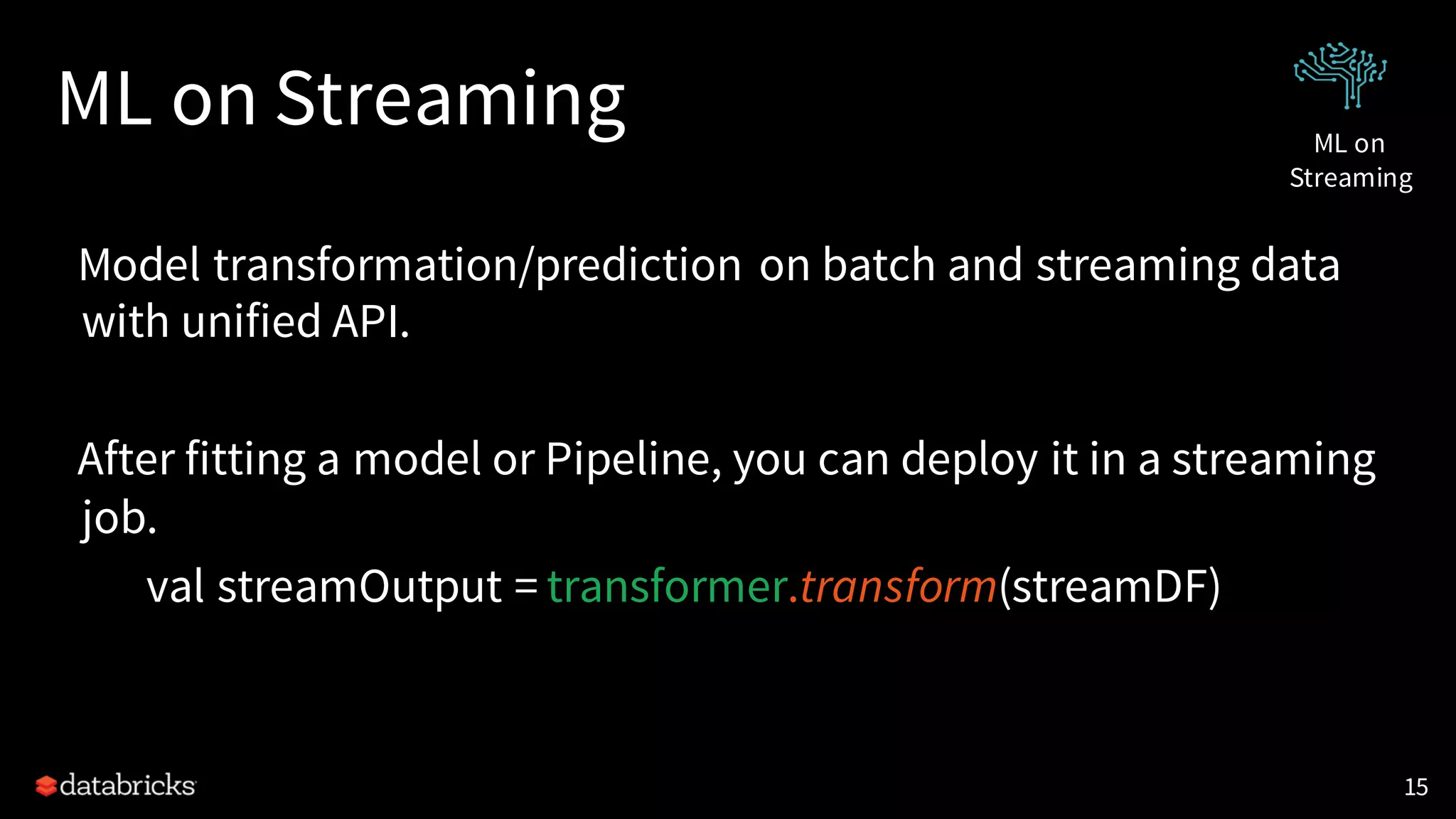 ML on Streaming

ML on Streaming

Model transformation/prediction on batch and streaming data with unified API.

After fitting a model or Pipeline, you can deploy it in a streaming job.

val streamOutput = transformer.transform(streamDF)

databricks

15